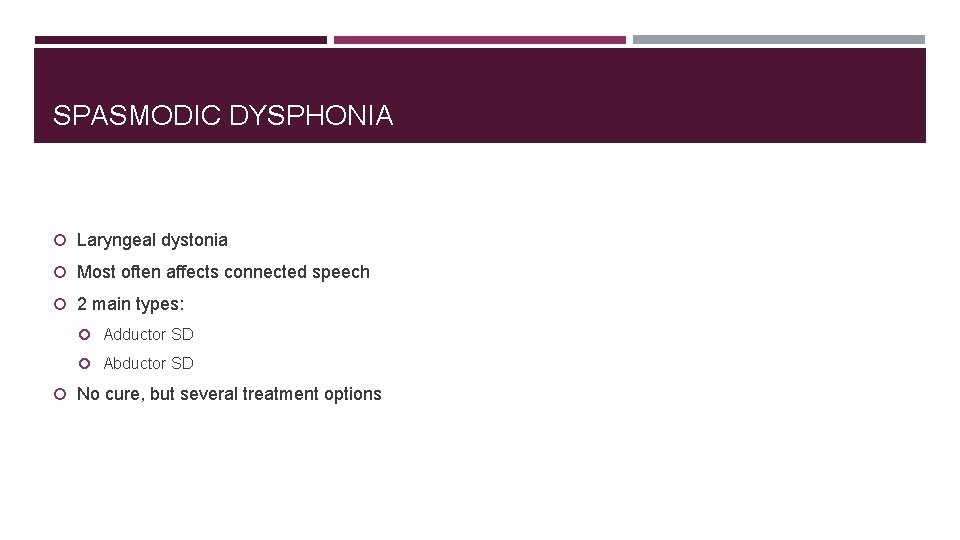 SPASMODIC DYSPHONIA

Laryngeal dystonia

Most often affects connected speech

2 main types:

Adductor SD

Abductor SD

No cure, but several treatment options